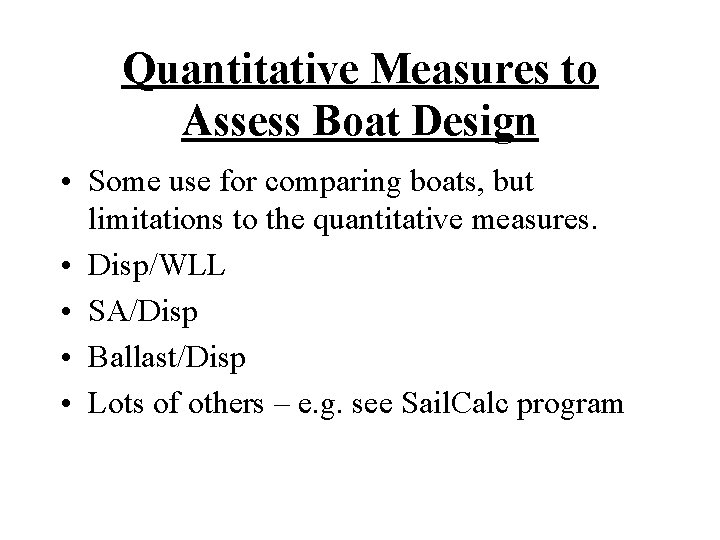 Quantitative Measures to Assess Boat Design

• Some use for comparing boats, but limitations to the quantitative measures.
• Disp/WLL
• SA/Disp
• Ballast/Disp
• Lots of others – e.g. see SailCalc program